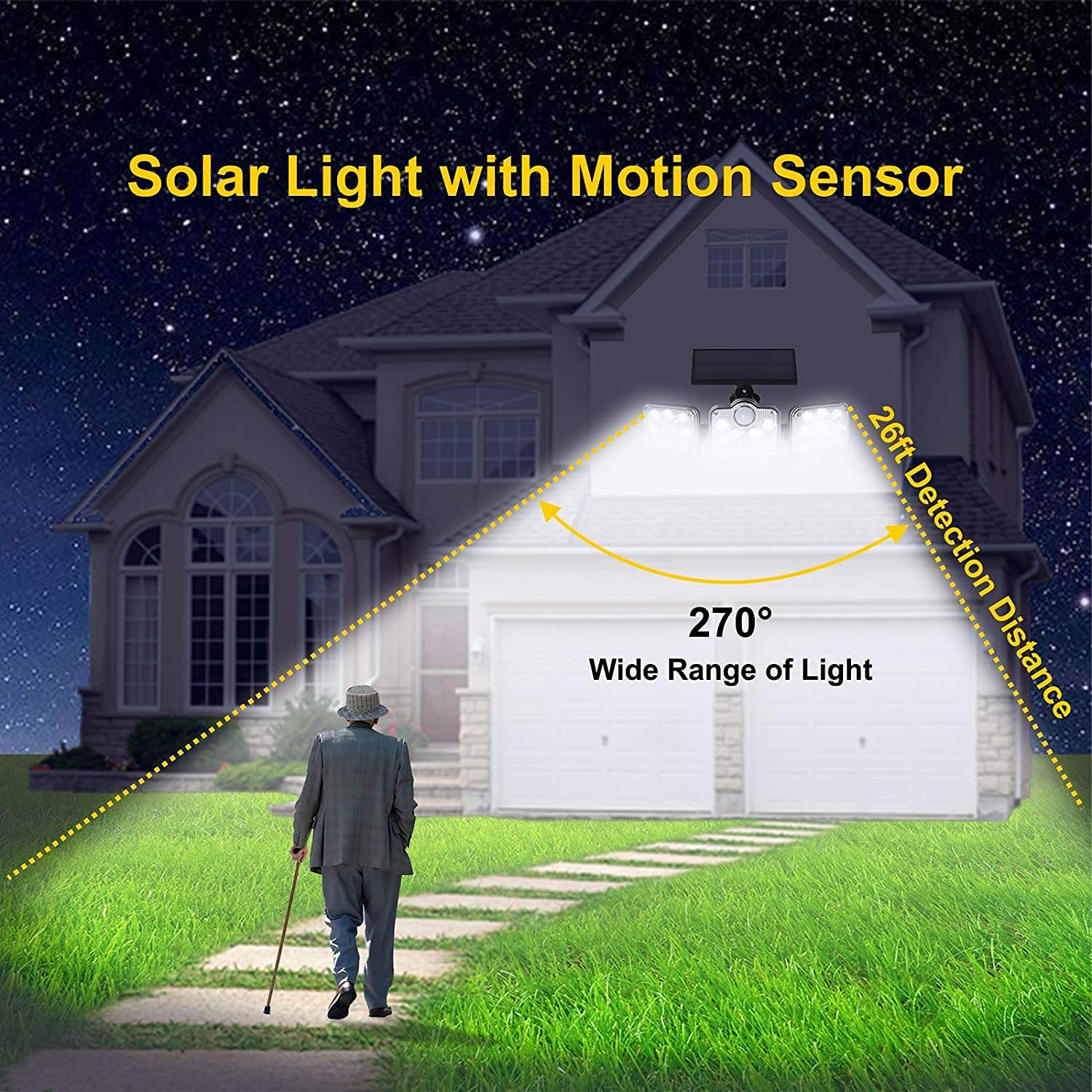 Solar Light with Motion Sensor

26ft Detection Distance

270°
Wide Range of Light